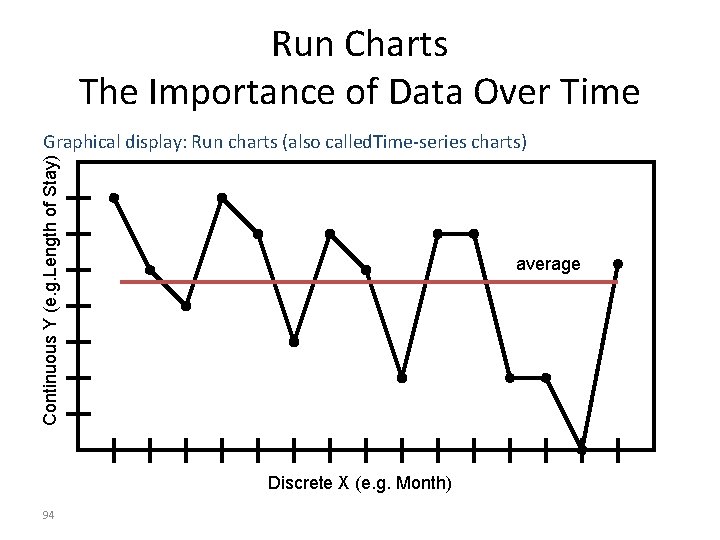 Run Charts
The Importance of Data Over Time

Graphical display: Run charts (also calledTime-series charts)

Continuous Y (e.g.Length of Stay)

average

Discrete X (e.g. Month)

94